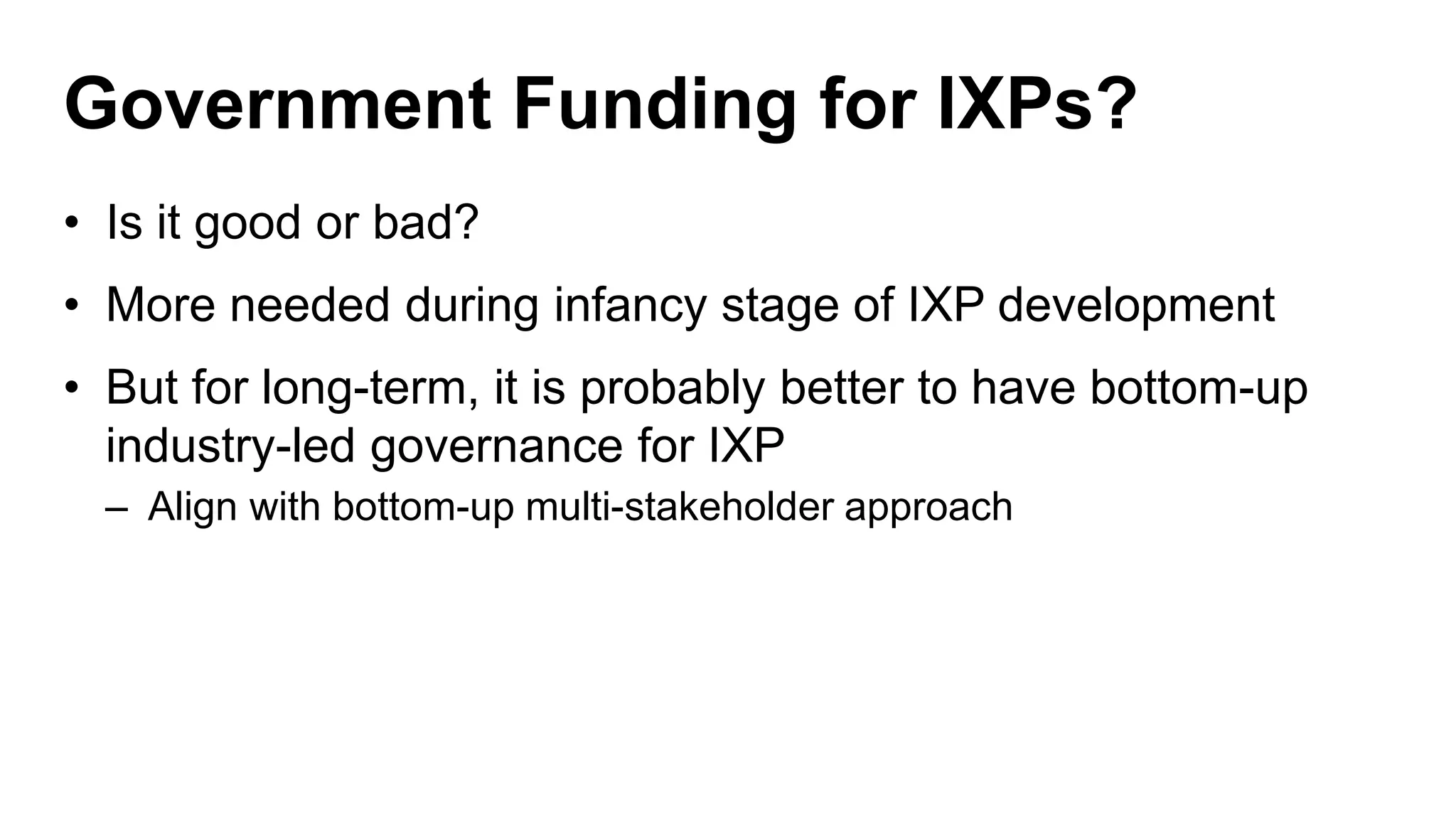 Government Funding for IXPs?

• Is it good or bad?

• More needed during infancy stage of IXP development

• But for long-term, it is probably better to have bottom-up industry-led governance for IXP

– Align with bottom-up multi-stakeholder approach